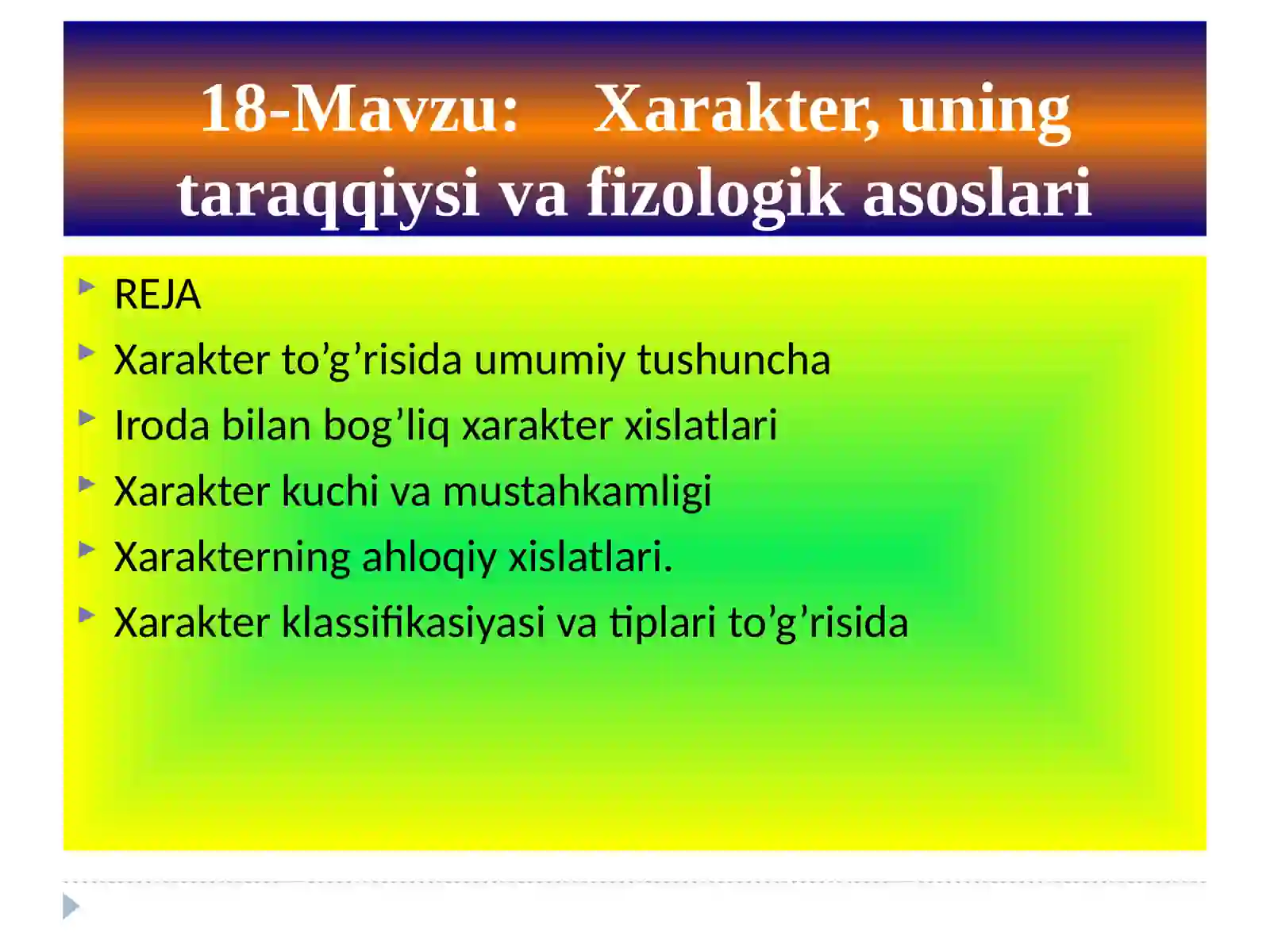 18-Mavzu: Xarakter, uning taraqqiysi va fizologik asoslari

REJA

Xarakter to’g’risida umumiy tushuncha

Iroda bilan bog’liq xarakter xislatlari

Xarakter kuchi va mustahkamligi

Xarakterning ahloqiy xislatlari.

Xarakter klassifikasiyasi va tiplari to’g’risida